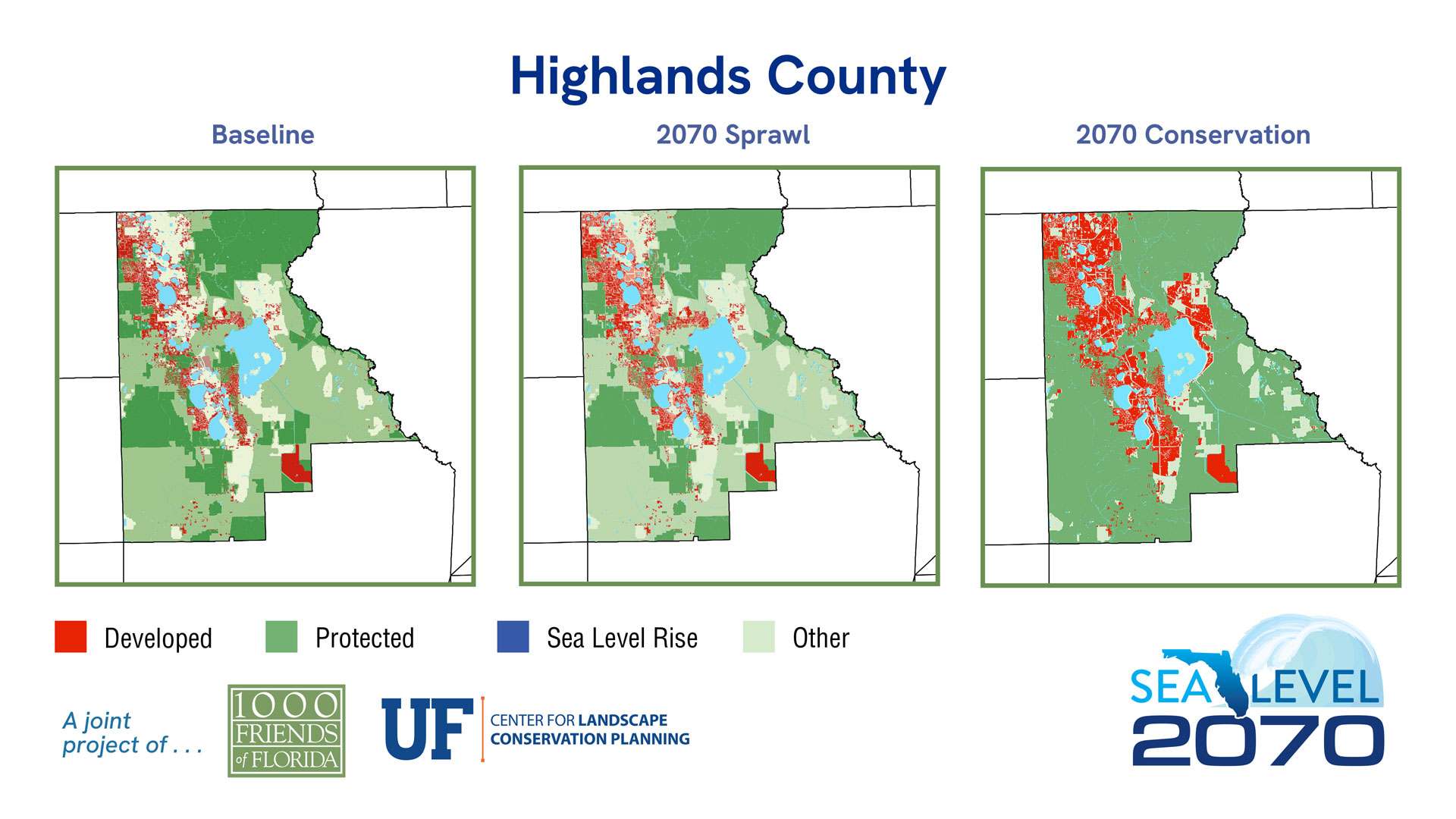 Highlands County

Baseline

2070 Sprawl

2070 Conservation

Developed Protected Sea Level Rise Other

A joint project of . . .

1000 FRIENDS of FLORIDA

UF CENTER FOR LANDSCAPE CONSERVATION PLANNING

SEA LEVEL 2070